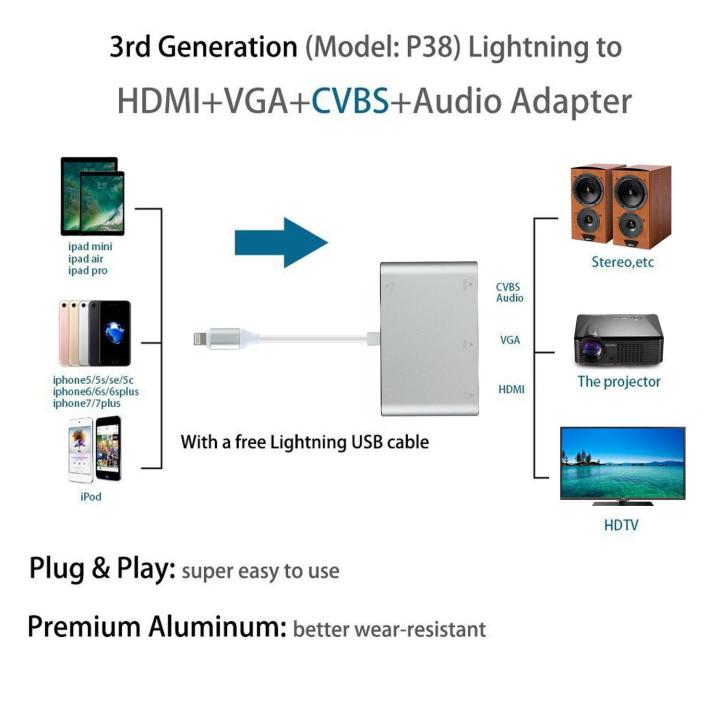 3rd Generation (Model: P38) Lightning to
HDMI+VGA+CVBS+Audio Adapter

ipad mini
ipad air
ipad pro

iphone5/5s/se/5c
iphone6/6s/6splus
iphone7/7plus

iPod

With a free Lightning USB cable

CVBS
Audio

VGA

HDMI

Stereo,etc

The projector

HDTV

Plug & Play: super easy to use

Premium Aluminum: better wear-resistant